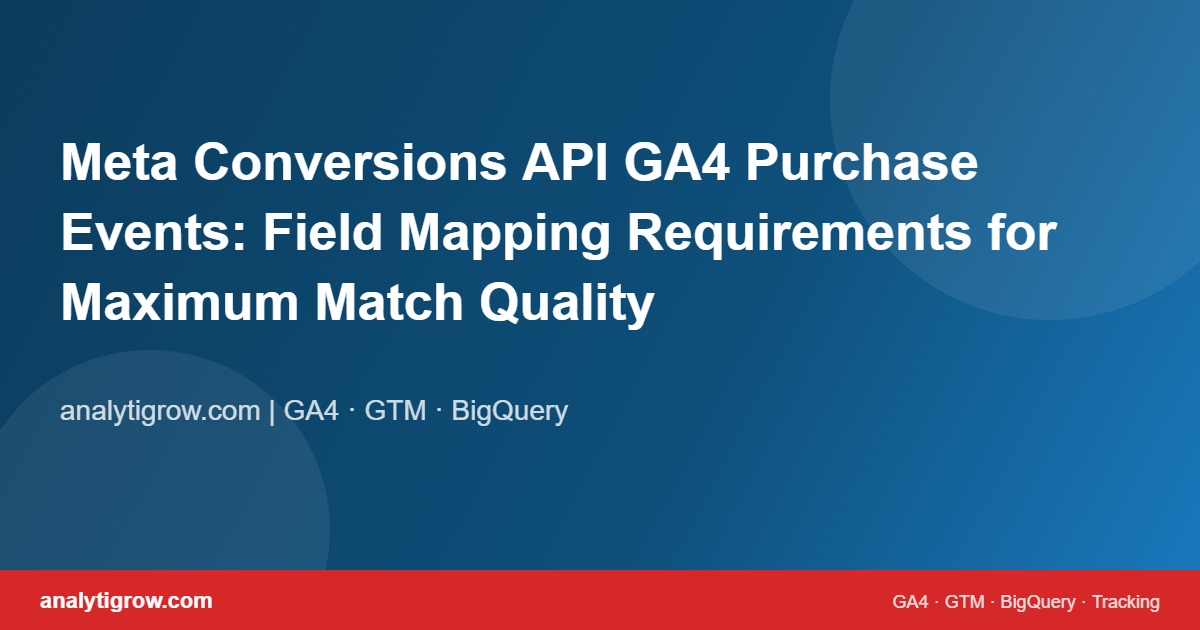 Meta Conversions API GA4 Purchase Events: Field Mapping Requirements for Maximum Match Quality

analytigrow.com | GA4 · GTM · BigQuery

analytigrow.com

GA4 · GTM · BigQuery · Tracking